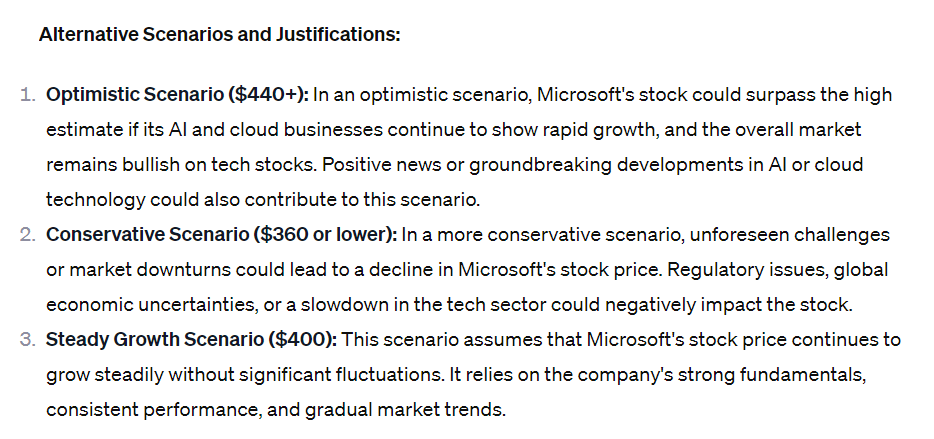 Alternative Scenarios and Justifications:

1. Optimistic Scenario (\$440+): In an optimistic scenario, Microsoft's stock could surpass the high estimate if its AI and cloud businesses continue to show rapid growth, and the overall market remains bullish on tech stocks. Positive news or groundbreaking developments in AI or cloud technology could also contribute to this scenario.
2. Conservative Scenario (\$360 or lower): In a more conservative scenario, unforeseen challenges or market downturns could lead to a decline in Microsoft's stock price. Regulatory issues, global economic uncertainties, or a slowdown in the tech sector could negatively impact the stock.
3. Steady Growth Scenario (\$400): This scenario assumes that Microsoft's stock price continues to grow steadily without significant fluctuations. It relies on the company's strong fundamentals, consistent performance, and gradual market trends.